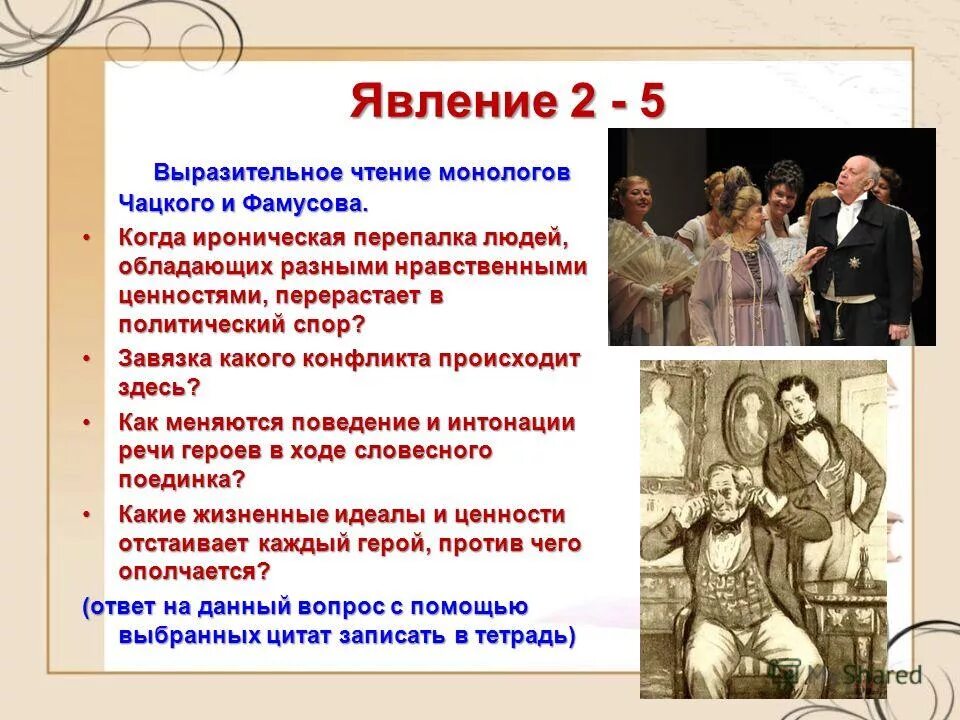 Явление 2 - 5

Выразительное чтение монологов Чацкого и Фамусова.

• Когда ироническая перепалка людей, обладающих разными нравственными ценностями, перерастает в политический спор?

• Завязка какого конфликта происходит здесь?

• Как меняются поведение и интонации речи героев в ходе словесного поединка?

• Какие жизненные идеалы и ценности отстаивает каждый герой, против чего ополчается?

(ответ на данный вопрос с помощью выбранных цитат записать в тетрадь)

MyShared